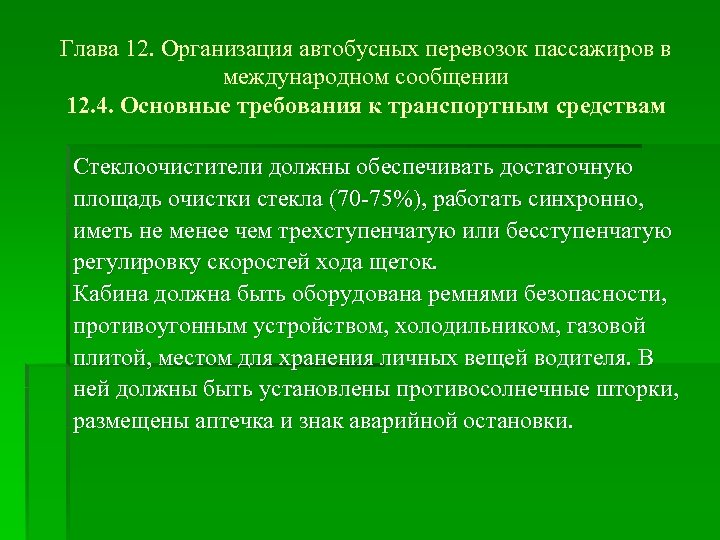 Глава 12. Организация автобусных перевозок пассажиров в международном сообщении
12.4. Основные требования к транспортным средствам

Стеклоочистители должны обеспечивать достаточную площадь очистки стекла (70-75%), работать синхронно, иметь не менее чем трехступенчатую или бесступенчатую регулировку скоростей хода щеток.
Кабина должна быть оборудована ремнями безопасности, противоугонным устройством, холодильником, газовой плитой, местом для хранения личных вещей водителя. В ней должны быть установлены противосолнечные шторки, размещены аптечка и знак аварийной остановки.